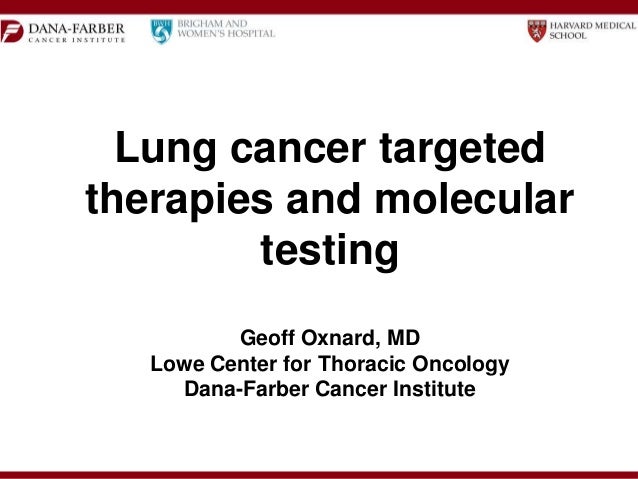 DANA-FARBER
CANCER INSTITUTE

BRIGHAM AND
WOMEN'S HOSPITAL

HARVARD MEDICAL
SCHOOL

Lung cancer targeted therapies and molecular testing

Geoff Oxnard, MD
Lowe Center for Thoracic Oncology
Dana-Farber Cancer Institute